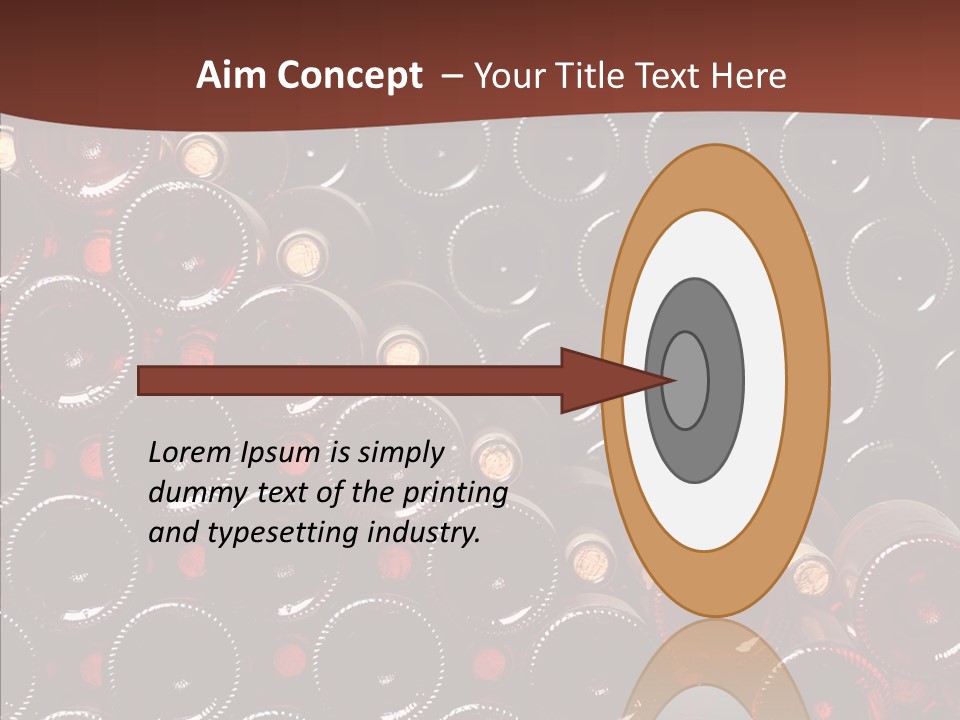 Aim Concept – Your Title Text Here

Lorem Ipsum is simply dummy text of the printing and typesetting industry.